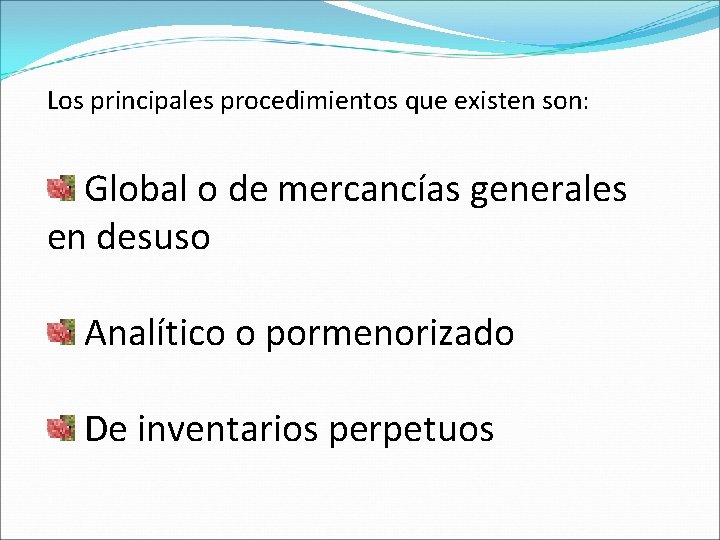 Los principales procedimientos que existen son:

Global o de mercancías generales en desuso

Analítico o pormenorizado

De inventarios perpetuos